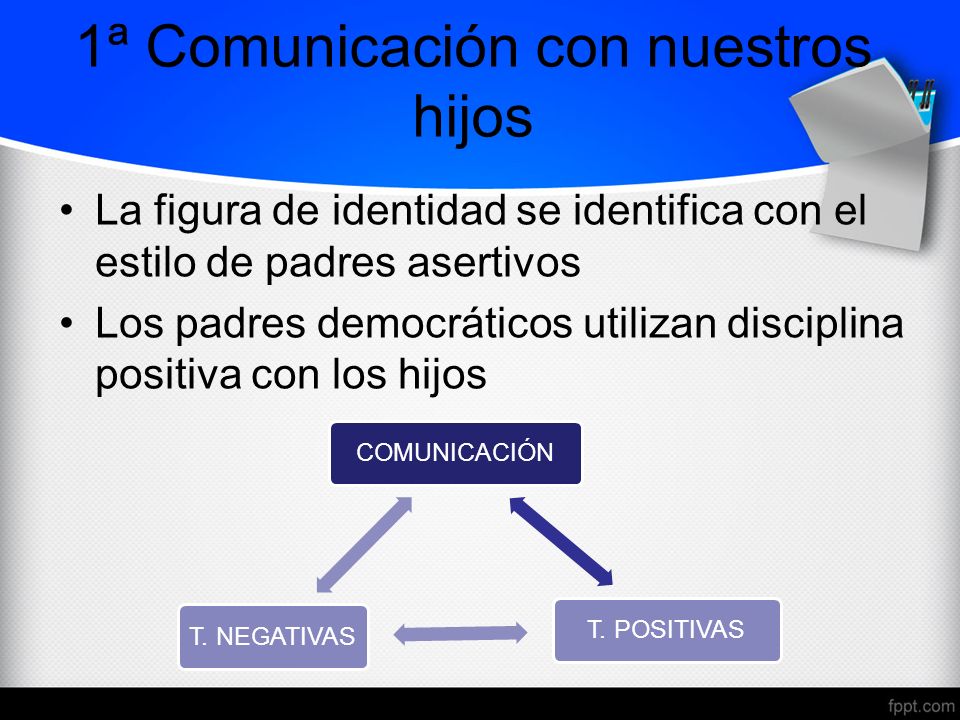 1ª Comunicación con nuestros hijos

• La figura de identidad se identifica con el estilo de padres asertivos
• Los padres democráticos utilizan disciplina positiva con los hijos

COMUNICACIÓN

T. NEGATIVAS

T. POSITIVAS

fppt.com